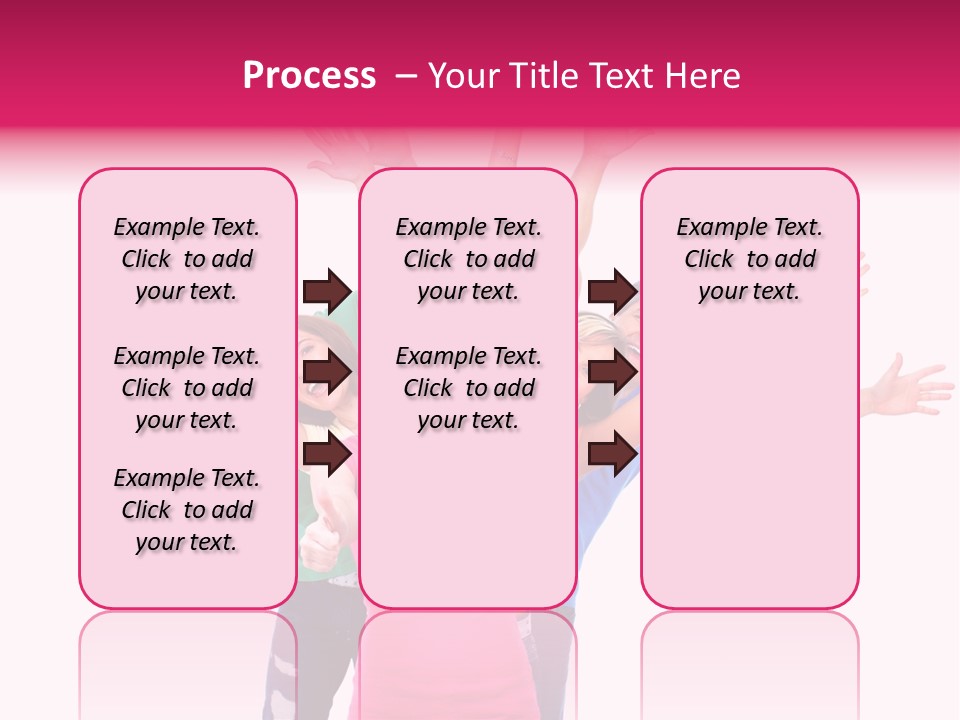 Process – Your Title Text Here

Example Text. Click to add your text.

Example Text. Click to add your text.

Example Text. Click to add your text.

Example Text. Click to add your text.

Example Text. Click to add your text.

Example Text. Click to add your text.